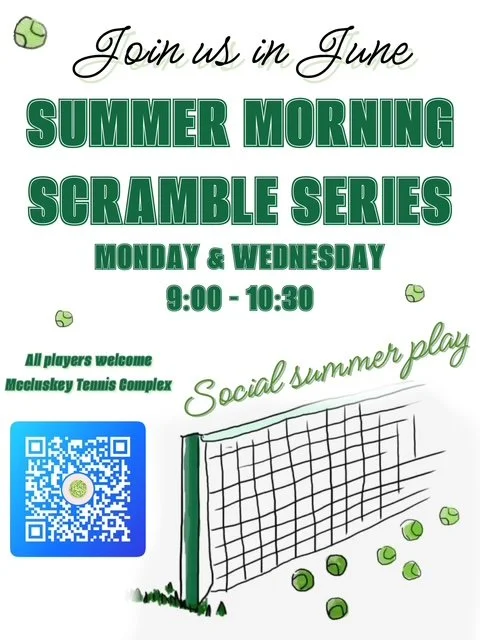 Join us in June

SUMMER MORNING SCRAMBLE SERIES

MONDAY & WEDNESDAY
9:00 - 10:30

All players welcome
Mccluskey Tennis Complex

Social summer play